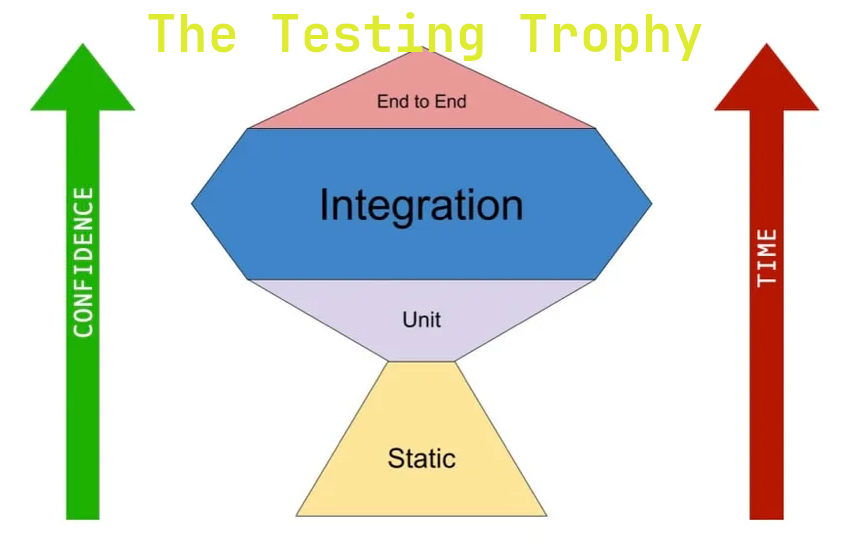 The Testing Trophy

CONFIDENCE

End to End

Integration

Unit

Static

TIME